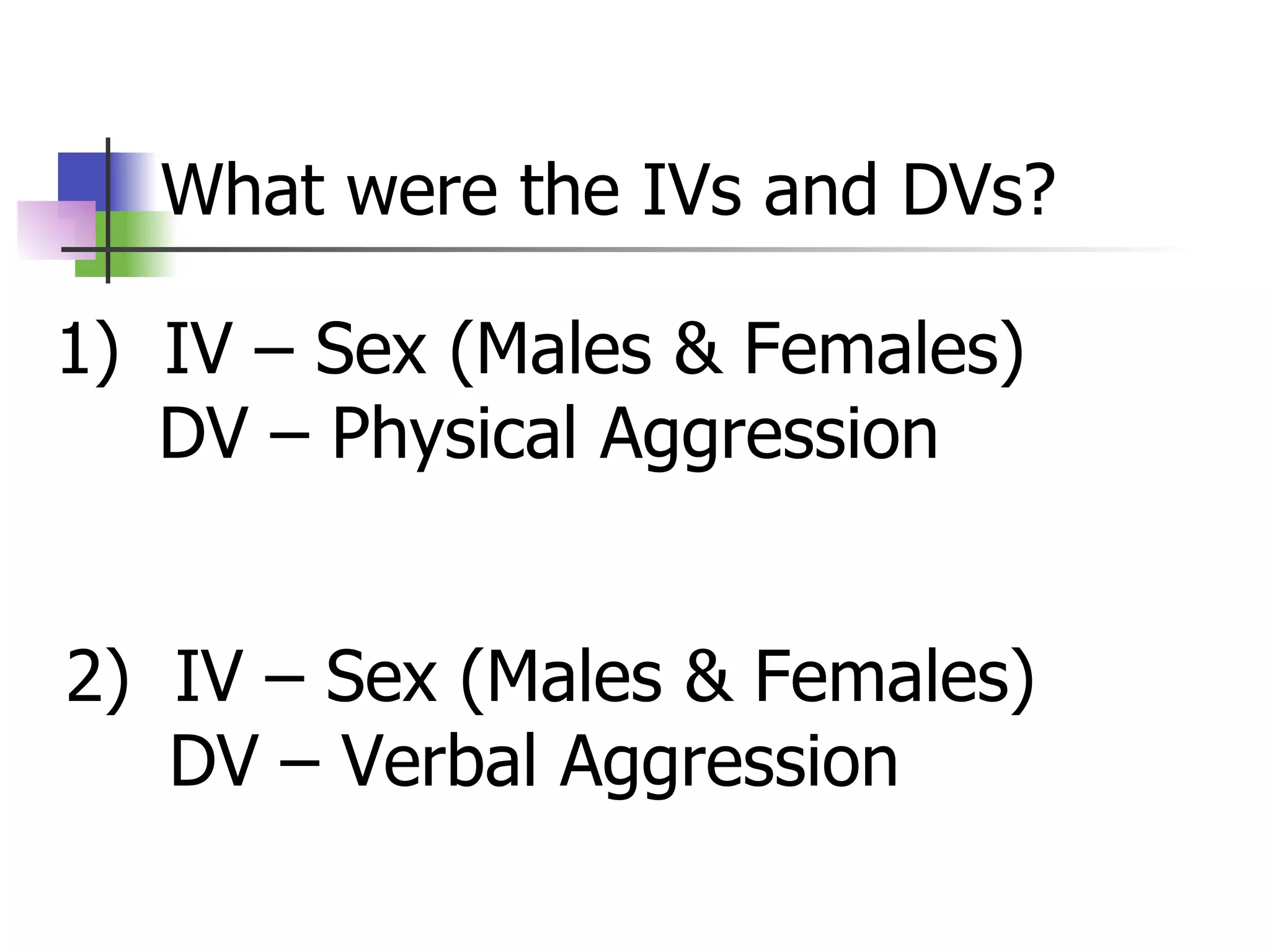 What were the IVs and DVs?

1) IV – Sex (Males & Females)
DV – Physical Aggression

2) IV – Sex (Males & Females)
DV – Verbal Aggression